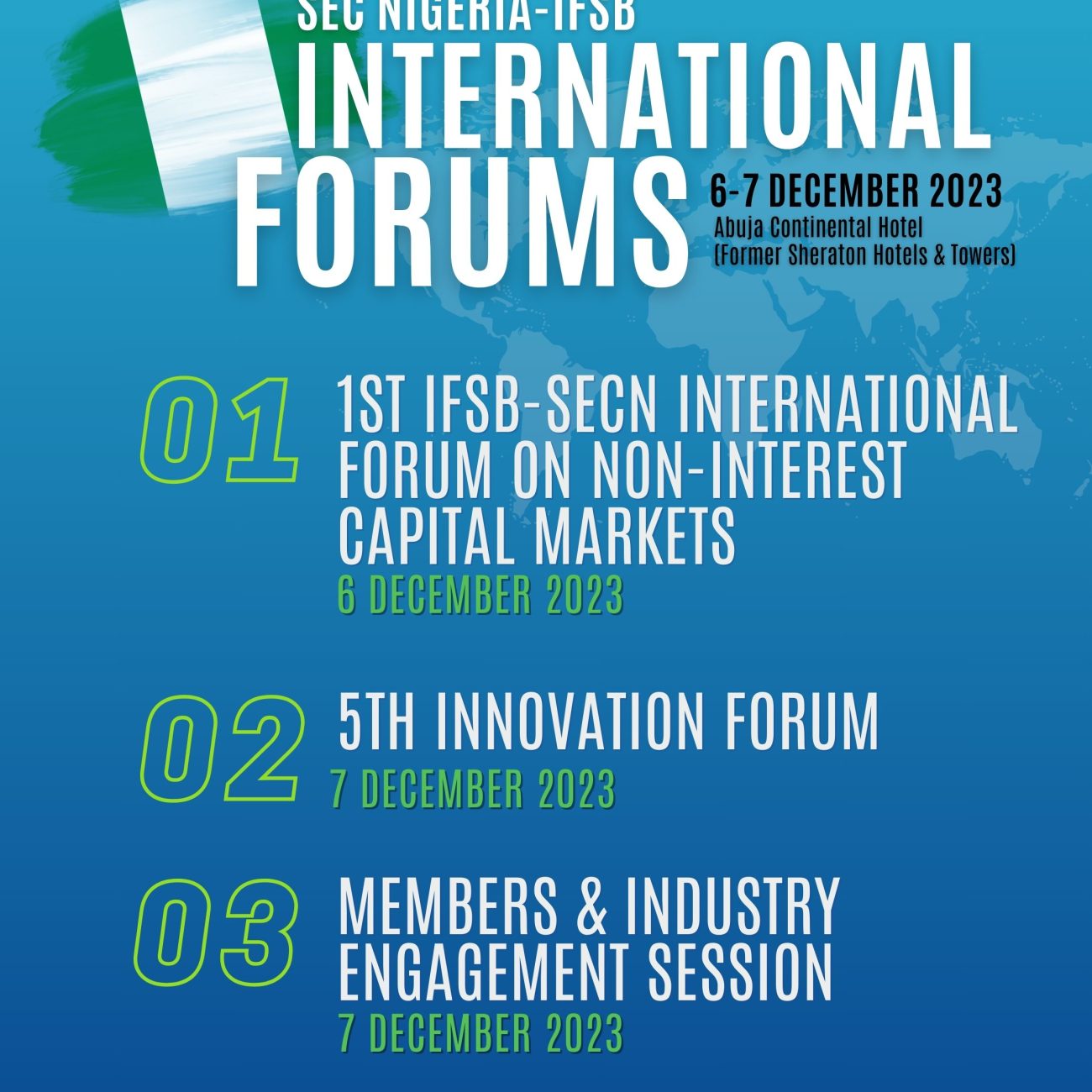 SEC NIGERIA-IFSB

INTERNATIONAL FORUMS

6-7 DECEMBER 2023
Abuja Continental Hotel
(Former Sheraton Hotels & Towers)

01

1ST IFSB-SECN INTERNATIONAL FORUM ON NON-INTEREST CAPITAL MARKETS
6 DECEMBER 2023

02

5TH INNOVATION FORUM
7 DECEMBER 2023

03

MEMBERS & INDUSTRY ENGAGEMENT SESSION
7 DECEMBER 2023